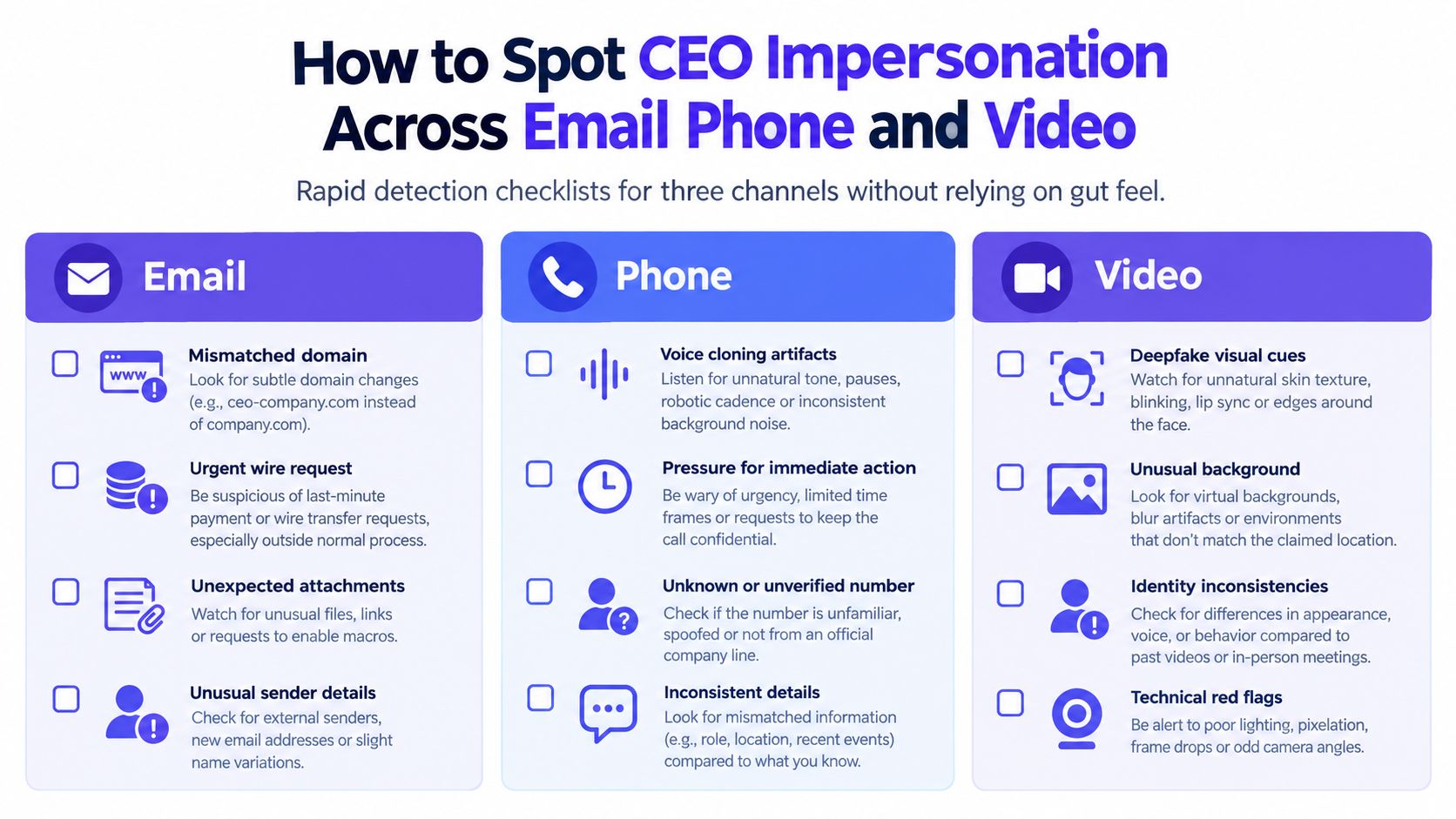 How to Spot CEO Impersonation Across Email Phone and Video

Rapid detection checklists for three channels without relying on gut feel.

Email

www

Mismatched domain
Look for subtle domain changes (e.g., ceo-company.com instead of company.com).

Urgent wire request
Be suspicious of last-minute payment or wire transfer requests, especially outside normal process.

Unexpected attachments
Watch for unusual files, links or requests to enable macros.

Unusual sender details
Check for external senders, new email addresses or slight name variations.

Phone

Voice cloning artifacts
Listen for unnatural tone, pauses, robotic cadence or inconsistent background noise.

Pressure for immediate action
Be wary of urgency, limited time frames or requests to keep the call confidential.

Unknown or unverified number
Check if the number is unfamiliar, spoofed or not from an official company line.

Inconsistent details
Look for mismatched information (e.g., role, location, recent events) compared to what you know.

Video

Deepfake visual cues
Watch for unnatural skin texture, blinking, lip sync or edges around the face.

Unusual background
Look for virtual backgrounds, blur artifacts or environments that don't match the claimed location.

Identity inconsistencies
Check for differences in appearance, voice, or behavior compared to past videos or in-person meetings.

Technical red flags
Be alert to poor lighting, pixelation, frame drops or odd camera angles.